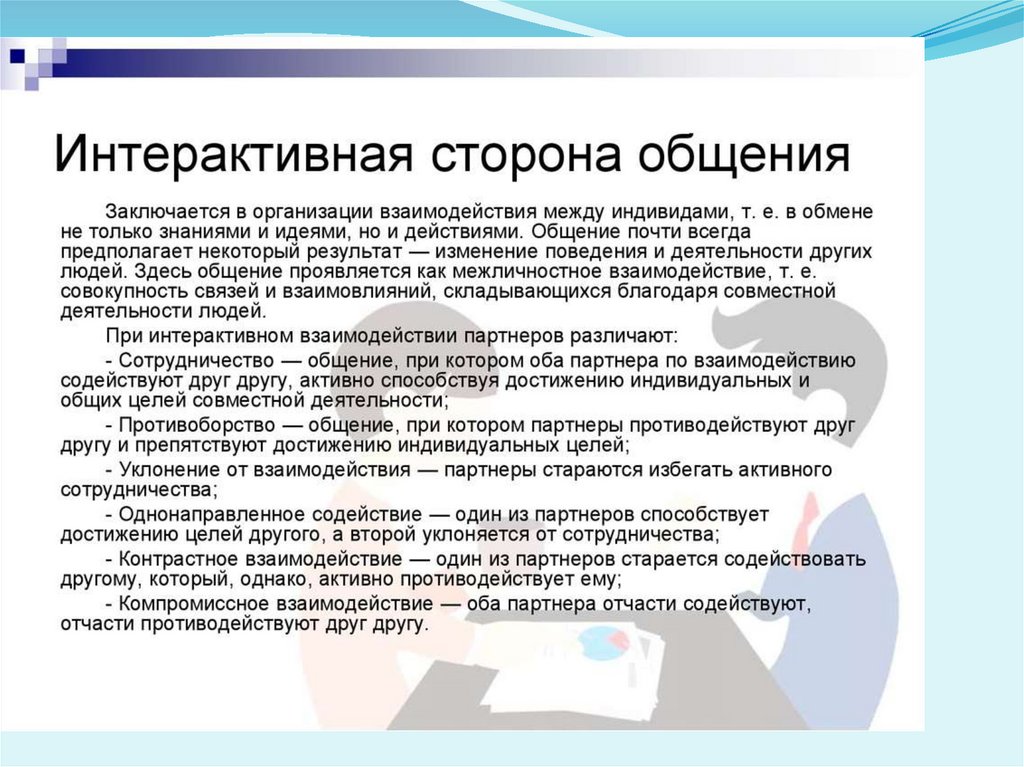 Интерактивная сторона общения

Заключается в организации взаимодействия между индивидами, т. е. в обмене не только знаниями и идеями, но и действиями. Общение почти всегда предполагает некоторый результат — изменение поведения и деятельности других людей. Здесь общение проявляется как межличностное взаимодействие, т. е. совокупность связей и взаимовлияний, складывающихся благодаря совместной деятельности людей.

При интерактивном взаимодействии партнеров различают:

- Сотрудничество — общение, при котором оба партнера по взаимодействию содействуют друг другу, активно способствуя достижению индивидуальных и общих целей совместной деятельности;

- Противоборство — общение, при котором партнеры противодействуют друг другу и препятствуют достижению индивидуальных целей;

- Уклонение от взаимодействия — партнеры стараются избегать активного сотрудничества;

- Однонаправленное содействие — один из партнеров способствует достижению целей другого, а второй уклоняется от сотрудничества;

- Контрастное взаимодействие — один из партнеров старается содействовать другому, который, однако, активно противодействует ему;

- Компромиссное взаимодействие — оба партнера отчасти содействуют, отчасти противодействуют друг другу.